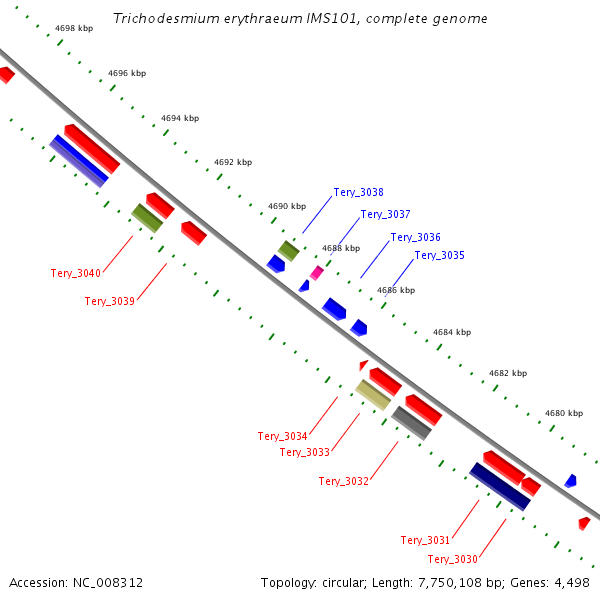 Trichodesmium erythraeum IMS101, complete genome

4698 kbp
4696 kbp
4694 kbp
4692 kbp
4690 kbp
4688 kbp
4686 kbp
4684 kbp
4682 kbp
4680 kbp

Tery_3038
Tery_3037
Tery_3036
Tery_3035

Tery_3040
Tery_3039

Tery_3034
Tery_3033
Tery_3032
Tery_3031
Tery_3030

Accession: NC_008312

Topology: circular; Length: 7,750,108 bp; Genes: 4,498